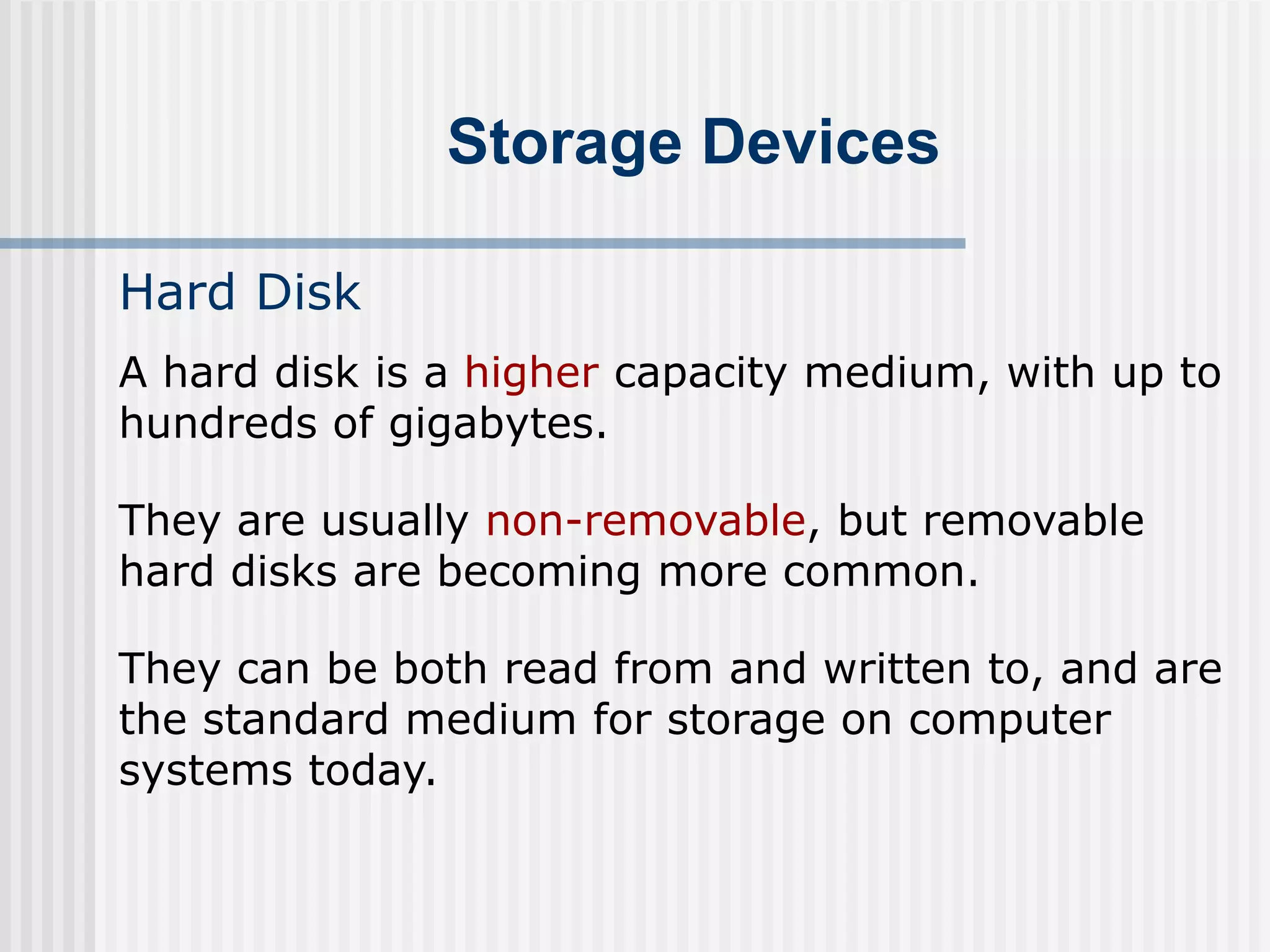 Storage Devices

Hard Disk

A hard disk is a higher capacity medium, with up to hundreds of gigabytes.

They are usually non-removable, but removable hard disks are becoming more common.

They can be both read from and written to, and are the standard medium for storage on computer systems today.